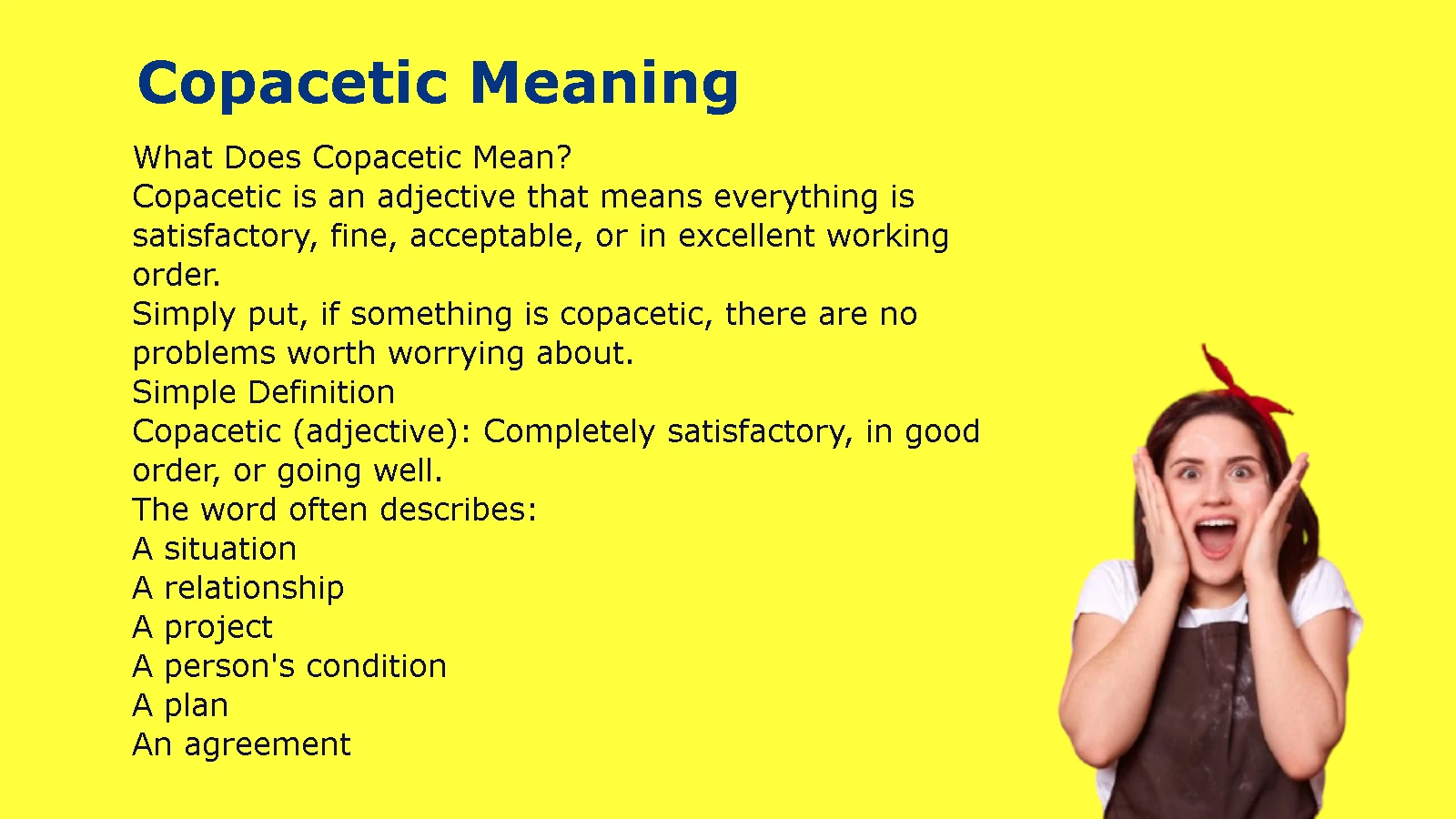 Copacetic Meaning

What Does Copacetic Mean?
Copacetic is an adjective that means everything is satisfactory, fine, acceptable, or in excellent working order.
Simply put, if something is copacetic, there are no problems worth worrying about.
Simple Definition
Copacetic (adjective): Completely satisfactory, in good order, or going well.
The word often describes:
A situation
A relationship
A project
A person's condition
A plan
An agreement